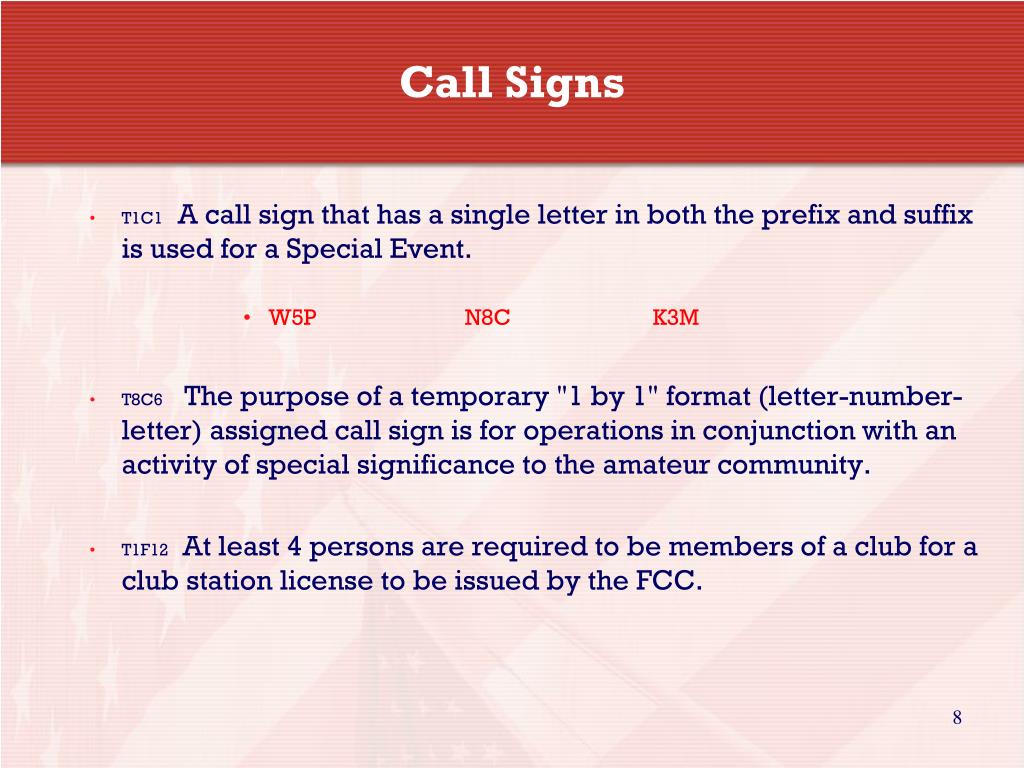 Call Signs

• T1C1 A call sign that has a single letter in both the prefix and suffix is used for a Special Event.

• W5P N8C K3M

• T8C6 The purpose of a temporary "1 by 1" format (letter-number-letter) assigned call sign is for operations in conjunction with an activity of special significance to the amateur community.

• T1F12 At least 4 persons are required to be members of a club for a club station license to be issued by the FCC.

8